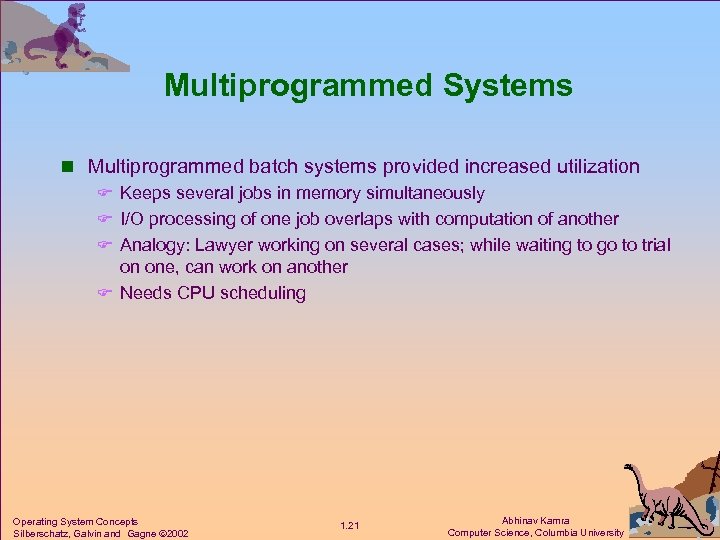 Multiprogrammed Systems

Multiprogrammed batch systems provided increased utilization

Keeps several jobs in memory simultaneously

I/O processing of one job overlaps with computation of another

Analogy: Lawyer working on several cases; while waiting to go to trial on one, can work on another

Needs CPU scheduling

Operating System Concepts
Silberschatz, Galvin and Gagne ©2002

1.21

Abhinav Kamra
Computer Science, Columbia University